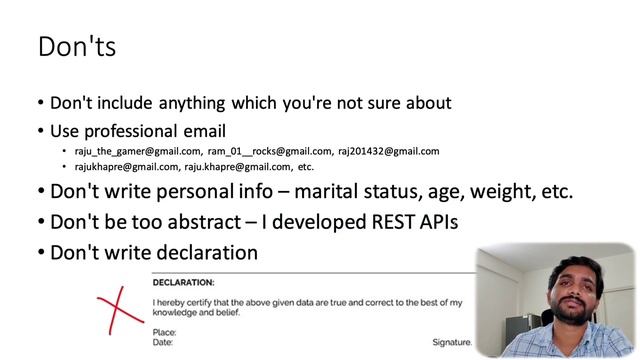 Don'ts

• Don't include anything which you're not sure about
• Use professional email
 • raju_the_gamer@gmail.com, ram_01__rocks@gmail.com, raj201432@gmail.com
 • rajukhapre@gmail.com, raju.khapre@gmail.com, etc.
• Don't write personal info – marital status, age, weight, etc.
• Don't be too abstract – I developed REST APIs
• Don't write declaration

DECLARATION:

I hereby certify that the above given data are true and correct to the best of my knowledge and belief.

Place:
Date:
Signature.